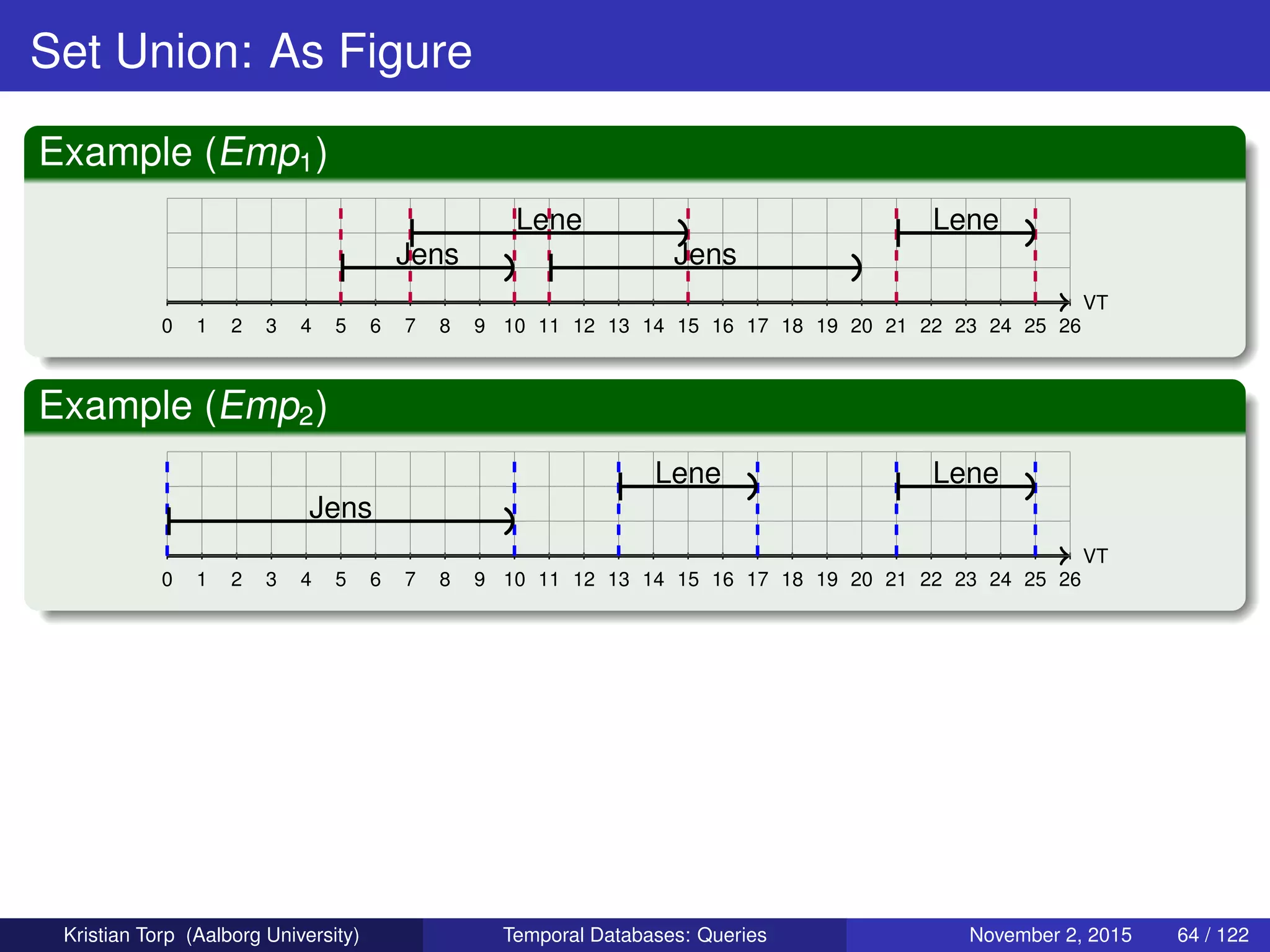 Set Union: As Figure

Example ($Emp_1$)

Lene Lene
Jens Jens
VT
0 1 2 3 4 5 6 7 8 9 10 11 12 13 14 15 16 17 18 19 20 21 22 23 24 25 26

Example ($Emp_2$)

Lene Lene
Jens
VT
0 1 2 3 4 5 6 7 8 9 10 11 12 13 14 15 16 17 18 19 20 21 22 23 24 25 26

Kristian Torp (Aalborg University) Temporal Databases: Queries November 2, 2015 64 / 122